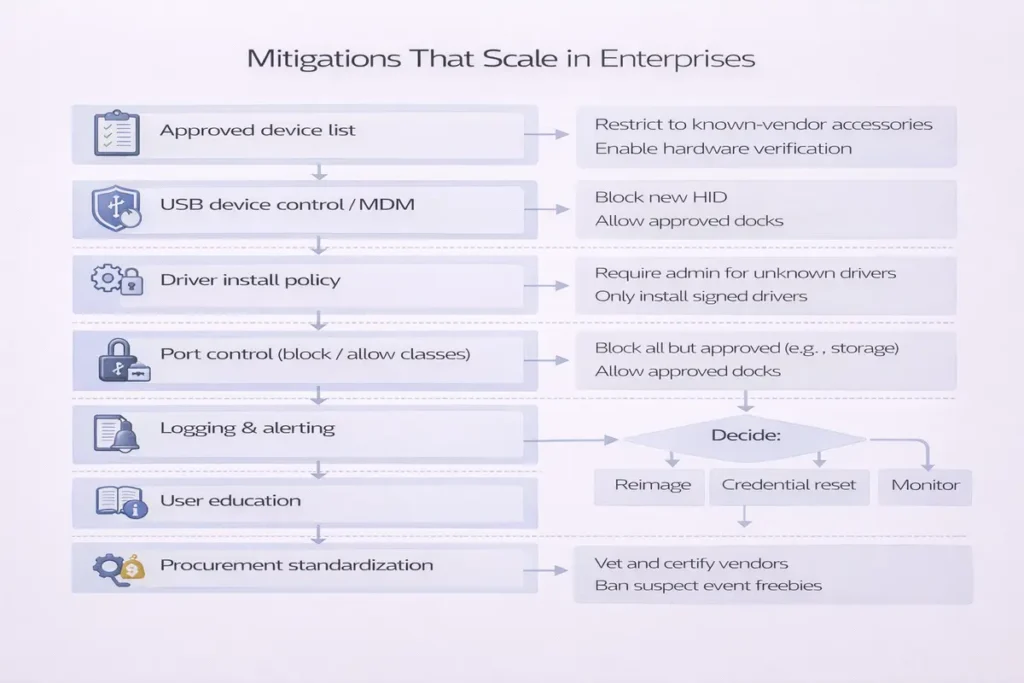 Mitigations That Scale in Enterprises

Approved device list

Restrict to known-vendor accessories
Enable hardware verification

USB device control / MDM

Block new HID
Allow approved docks

Driver install policy

Require admin for unknown drivers
Only install signed drivers

Port control (block / allow classes)

Block all but approved (e.g. , storage)
Allow approved docks

Logging & alerting

Decide:

Reimage

Credential reset

Monitor

User education

Procurement standardization

Vet and certify vendors
Ban suspect event freebies